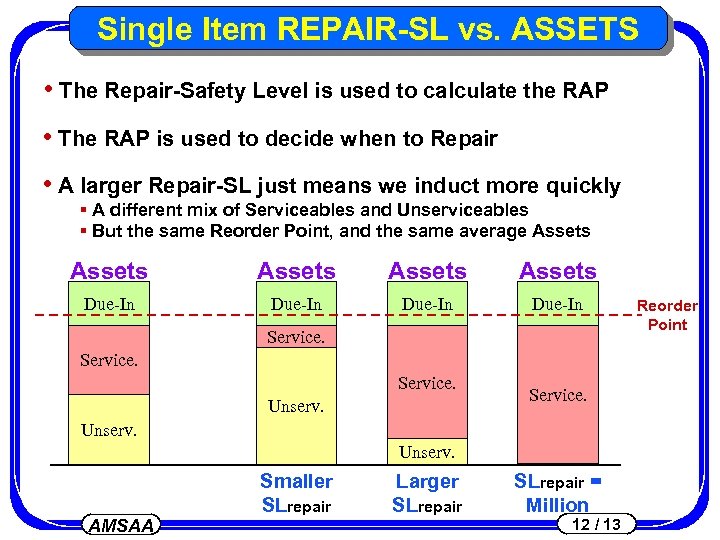 Single Item REPAIR-SL vs. ASSETS

• The Repair-Safety Level is used to calculate the RAP

• The RAP is used to decide when to Repair

• A larger Repair-SL just means we induct more quickly
  ▪ A different mix of Serviceables and Unserviceables
  ▪ But the same Reorder Point, and the same average Assets

Assets
Due-In
Service.
Unserv.

Assets
Due-In
Service.
Unserv.
Smaller SLrepair

Assets
Due-In
Service.
Unserv.
Larger SLrepair

Assets
Due-In
Service.
SLrepair = Million

Reorder Point

AMSAA

12 / 13